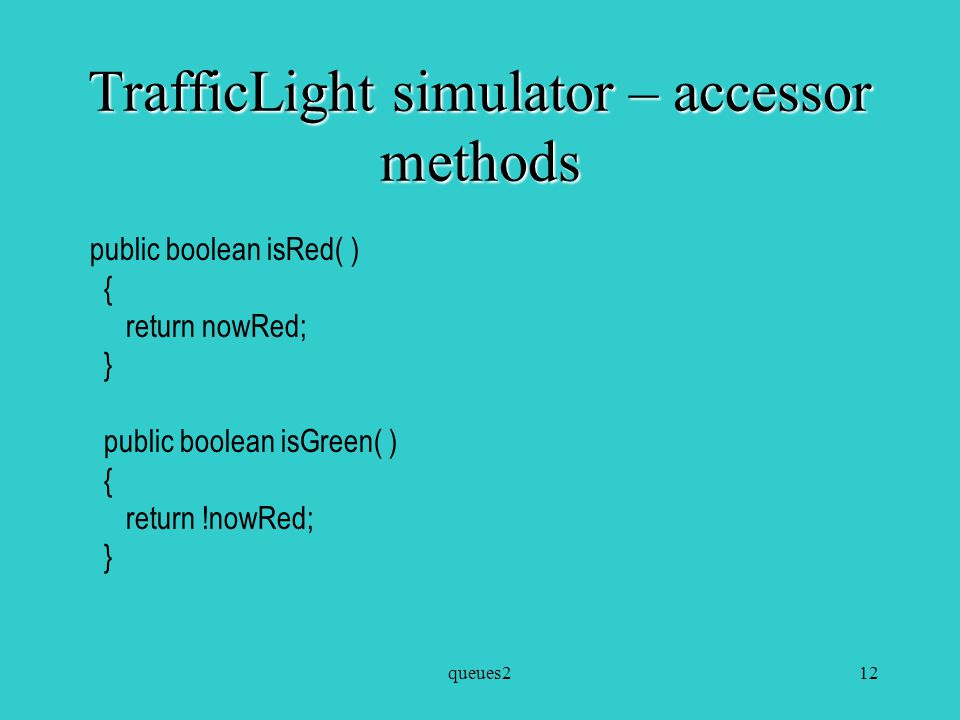 TrafficLight simulator – accessor methods

public boolean isRed( )
{
return nowRed;
}

public boolean isGreen( )
{
return !nowRed;
}

queues2

12